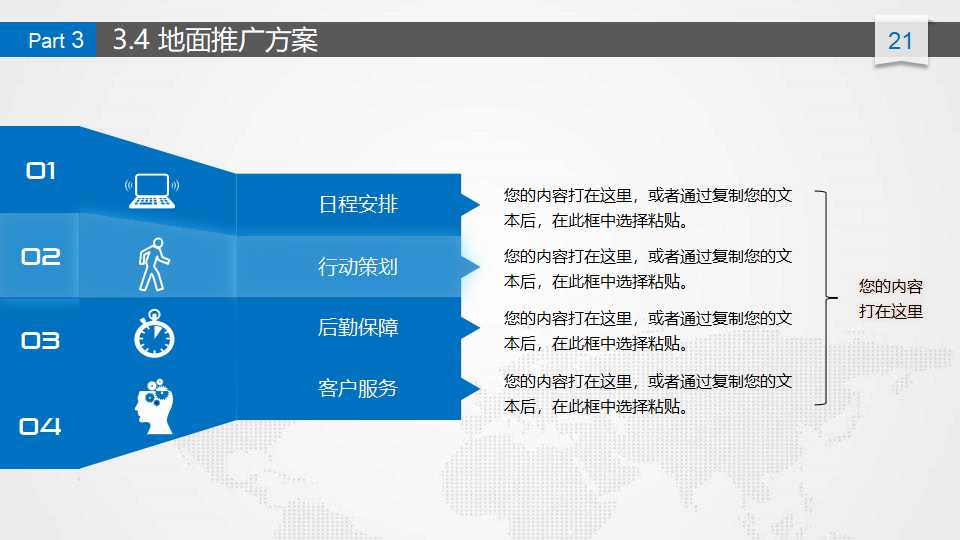 Part 3

3.4 地面推广方案

21

01

02

03

04

日程安排

行动策划

后勤保障

客户服务

您的内容打在这里，或者通过复制您的文本后，在此框中选择粘贴。

您的内容打在这里，或者通过复制您的文本后，在此框中选择粘贴。

您的内容打在这里，或者通过复制您的文本后，在此框中选择粘贴。

您的内容打在这里，或者通过复制您的文本后，在此框中选择粘贴。

您的内容打在这里